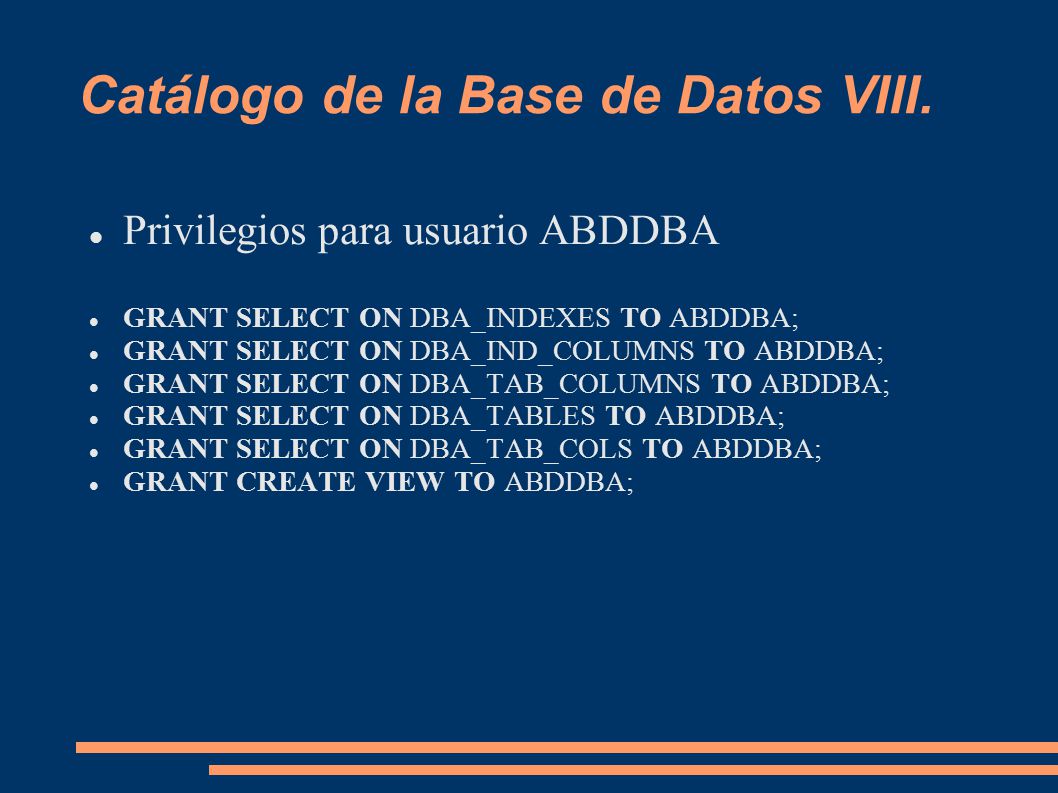 Catálogo de la Base de Datos VIII.

- Privilegios para usuario ABDDBA

- GRANT SELECT ON DBA_INDEXES TO ABDDBA;
- GRANT SELECT ON DBA_IND_COLUMNS TO ABDDBA;
- GRANT SELECT ON DBA_TAB_COLUMNS TO ABDDBA;
- GRANT SELECT ON DBA_TABLES TO ABDDBA;
- GRANT SELECT ON DBA_TAB_COLS TO ABDDBA;
- GRANT CREATE VIEW TO ABDDBA;